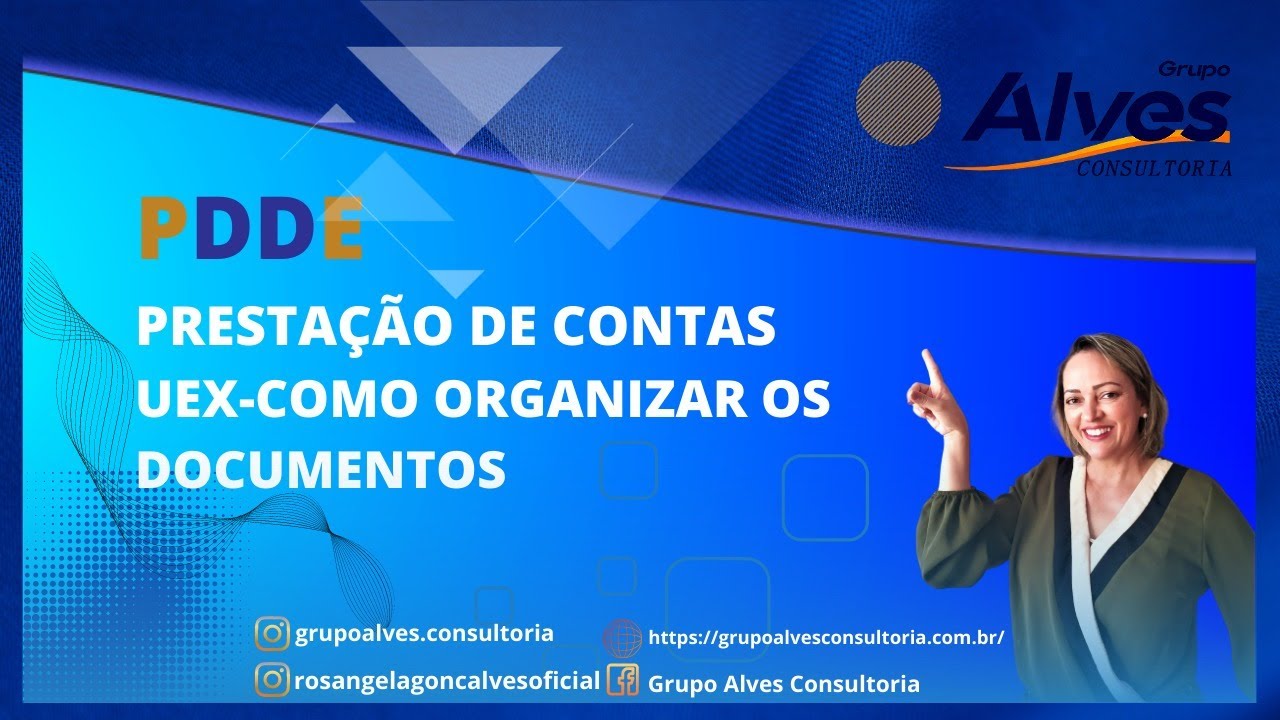 Grupo Alves CONSULTORIA

PDDE

PRESTAÇÃO DE CONTAS UEX-COMO ORGANIZAR OS DOCUMENTOS

grupoalves.consultoria

rosangelagoncalvesoficial

https://grupoalvesconsultoria.com.br/

Grupo Alves Consultoria